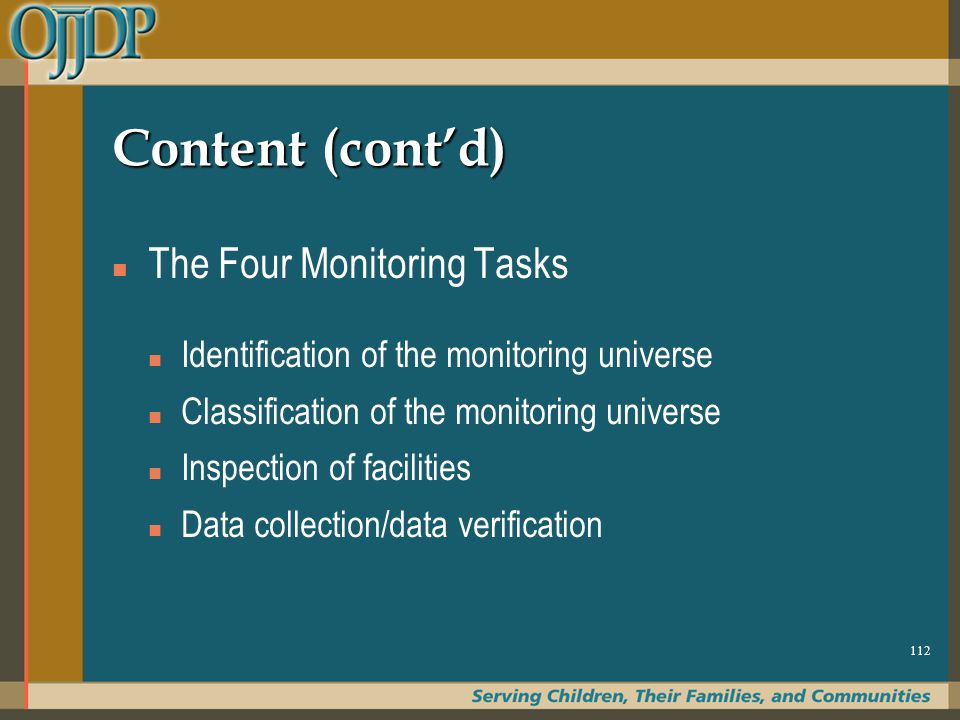 OJJDP

Content (cont'd)

The Four Monitoring Tasks

Identification of the monitoring universe

Classification of the monitoring universe

Inspection of facilities

Data collection/data verification

112

Serving Children, Their Families, and Communities